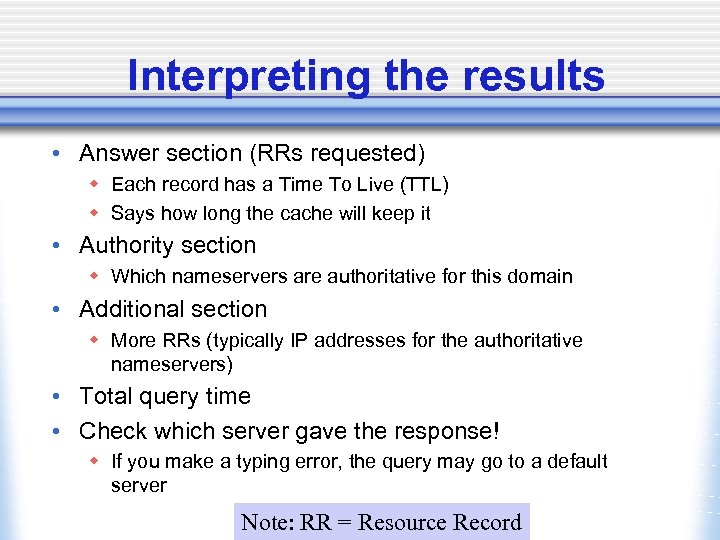 Interpreting the results

• Answer section (RRs requested)
  ◆ Each record has a Time To Live (TTL)
  ◆ Says how long the cache will keep it
• Authority section
  ◆ Which nameservers are authoritative for this domain
• Additional section
  ◆ More RRs (typically IP addresses for the authoritative nameservers)
• Total query time
• Check which server gave the response!
  ◆ If you make a typing error, the query may go to a default server

Note: RR = Resource Record